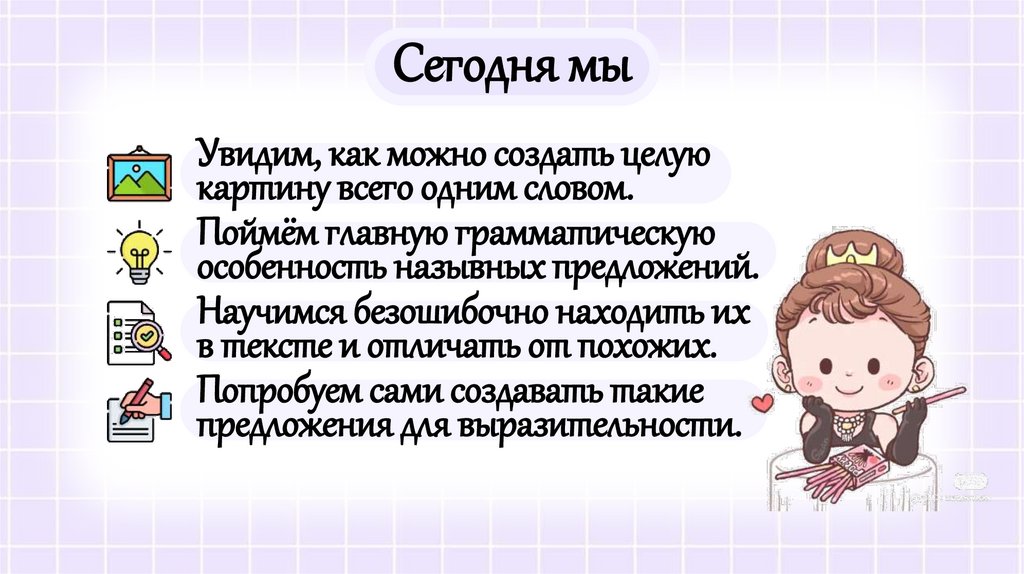 Сегодня мы

Увидим, как можно создать целую картину всего одним словом.

Поймём главную грамматическую особенность назывных предложений.

Научимся безошибочно находить их в тексте и отличать от похожих.

Попробуем сами создавать такие предложения для выразительности.